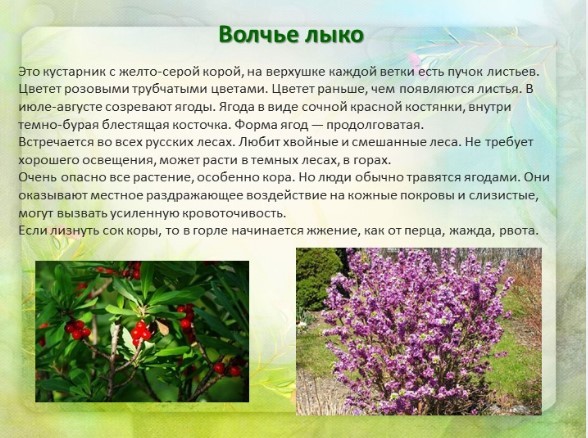 Волчье лыко

Это кустарник с желто-серой корой, на верхушке каждой ветки есть пучок листьев. Цветет розовыми трубчатыми цветами. Цветет раньше, чем появляются листья. В июле-августе созревают ягоды. Ягода в виде сочной красной костянки, внутри темно-бурая блестящая косточка. Форма ягод — продолговатая.
Встречается во всех русских лесах. Любит хвойные и смешанные леса. Не требует хорошего освещения, может расти в темных лесах, в горах.
Очень опасно все растение, особенно кора. Но люди обычно травятся ягодами. Они оказывают местное раздражающее воздействие на кожные покровы и слизистые, могут вызвать усиленную кровоточивость.
Если лизнуть сок коры, то в горле начинается жжение, как от перца, жажда, рвота.